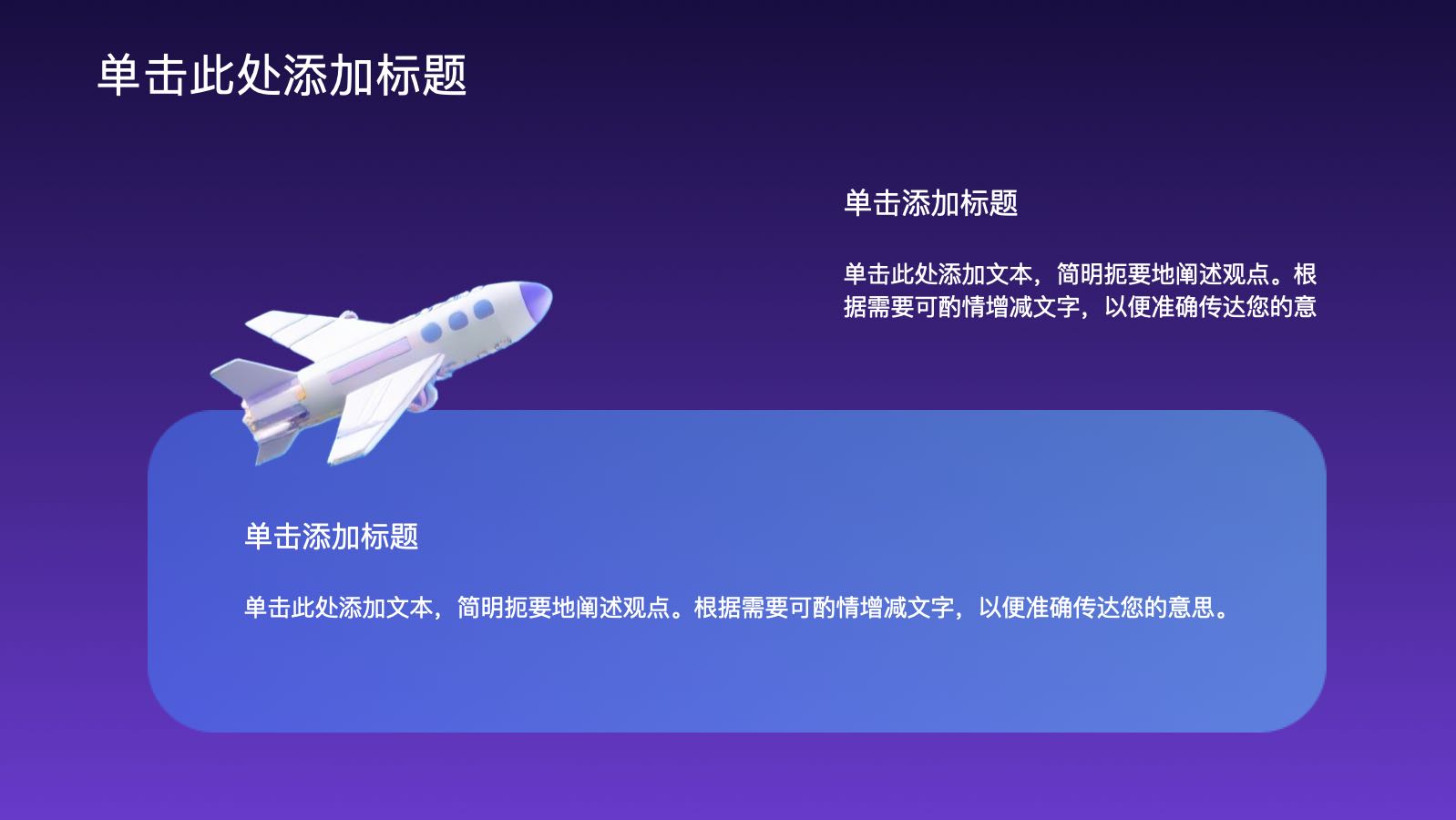 单击此处添加标题

单击添加标题

单击此处添加文本，简明扼要地阐述观点。根据需要可酌情增减文字，以便准确传达您的意

单击添加标题

单击此处添加文本，简明扼要地阐述观点。根据需要可酌情增减文字，以便准确传达您的意思。